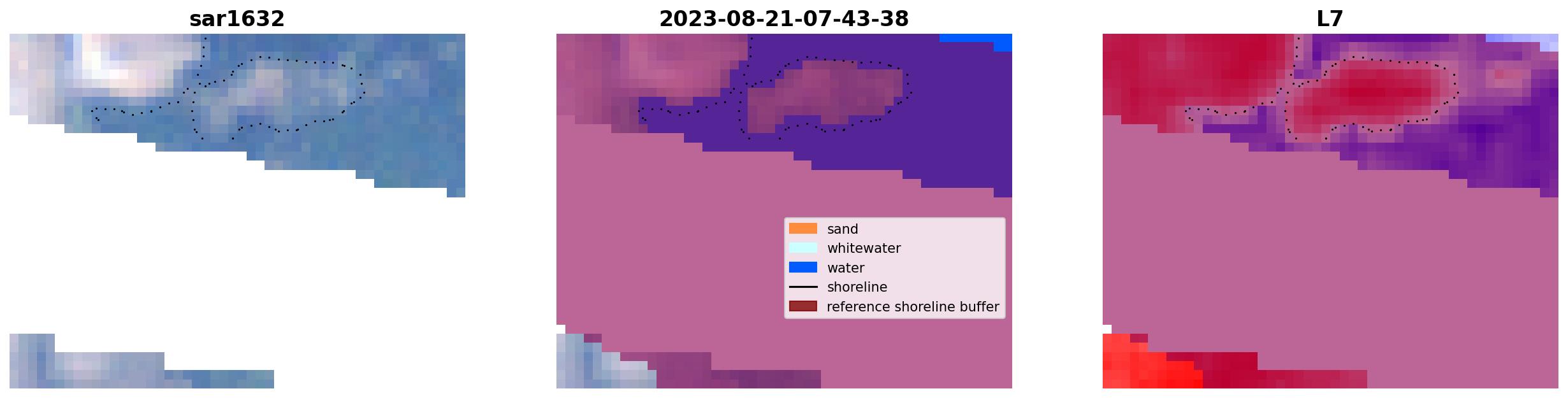 sar1632

2023-08-21-07-43-38

sand
whitewater
water
shoreline
reference shoreline buffer

L7